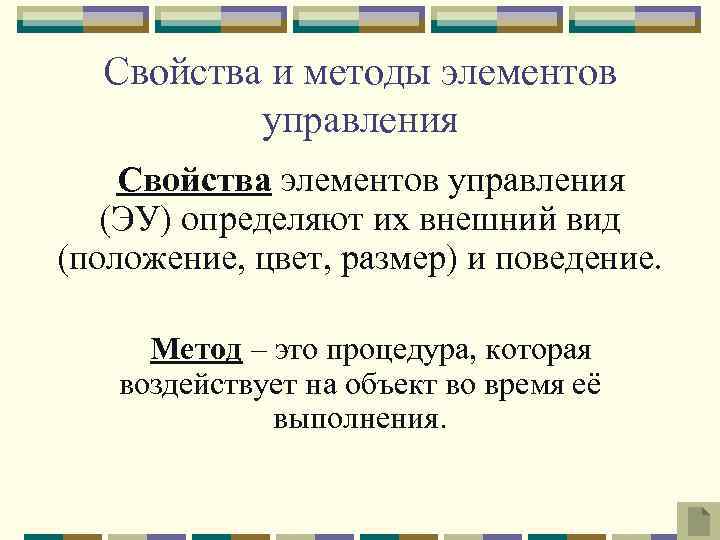 Свойства и методы элементов управления

Свойства элементов управления (ЭУ) определяют их внешний вид (положение, цвет, размер) и поведение.

Метод – это процедура, которая воздействует на объект во время её выполнения.